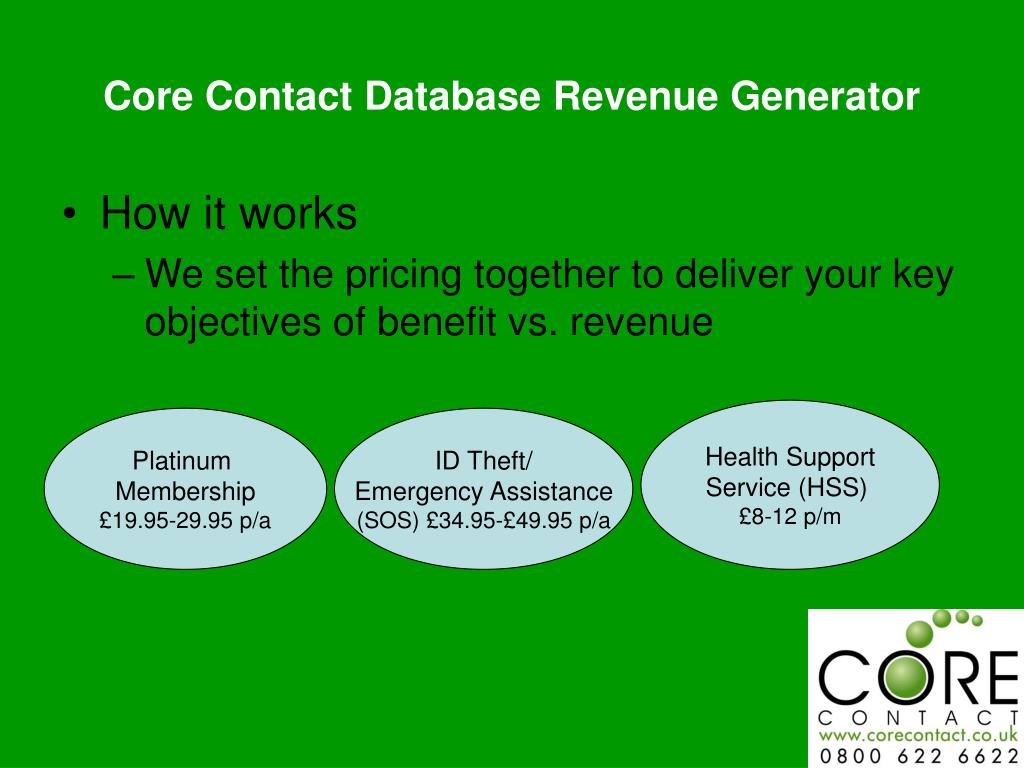 Core Contact Database Revenue Generator

• How it works
– We set the pricing together to deliver your key objectives of benefit vs. revenue

Platinum Membership £19.95-29.95 p/a

ID Theft/ Emergency Assistance (SOS) £34.95-£49.95 p/a

Health Support Service (HSS) £8-12 p/m

CORE
CONTACT
www.corecontact.co.uk
0800 622 6622